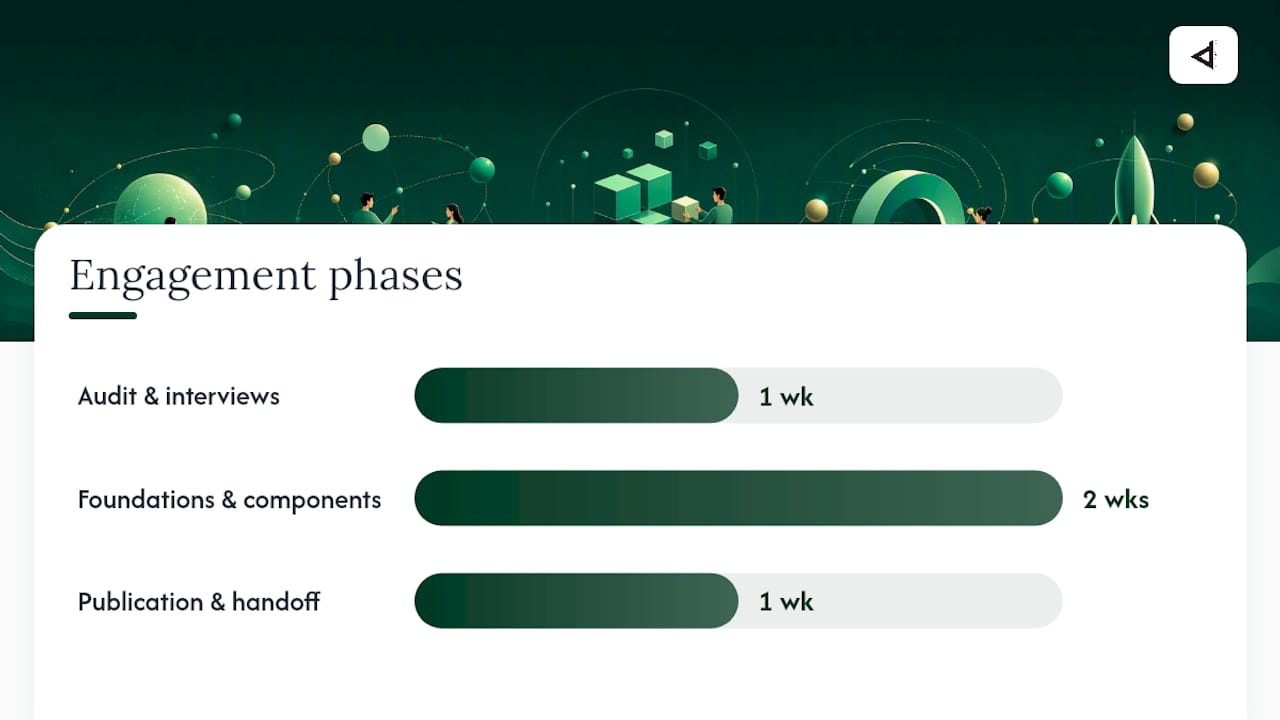 Engagement phases

Audit & interviews 1 wk

Foundations & components 2 wks

Publication & handoff 1 wk